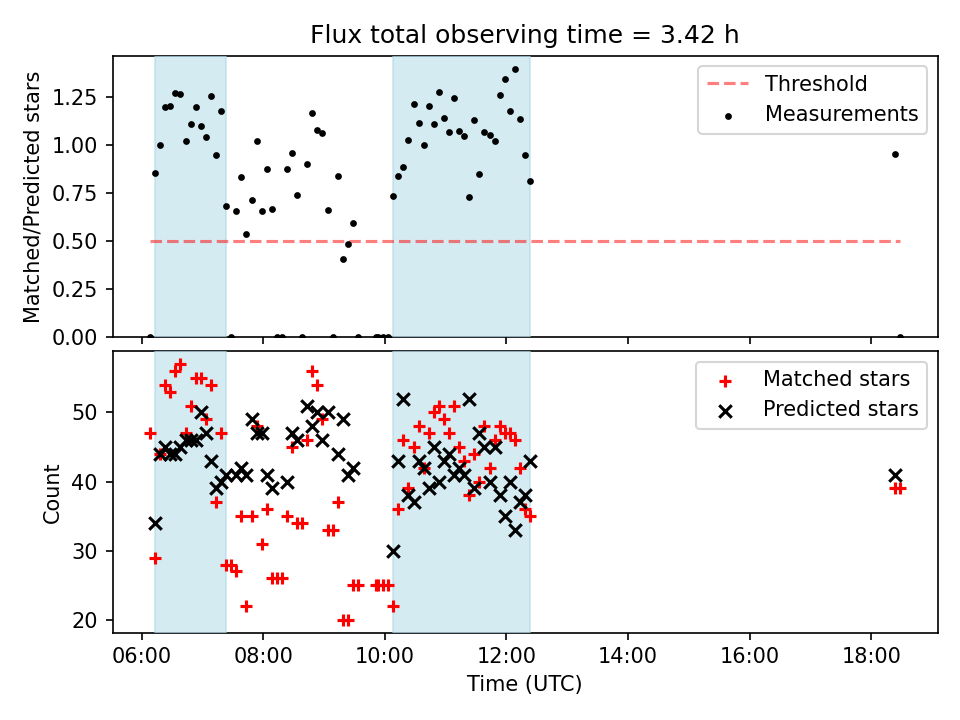 Flux total observing time = 3.42 h

Matched/Predicted stars

1.25
1.00
0.75
0.50
0.25
0.00

Threshold
Measurements

Count

50
40
30
20

Matched stars
Predicted stars

06:00 08:00 10:00 12:00 14:00 16:00 18:00

Time (UTC)